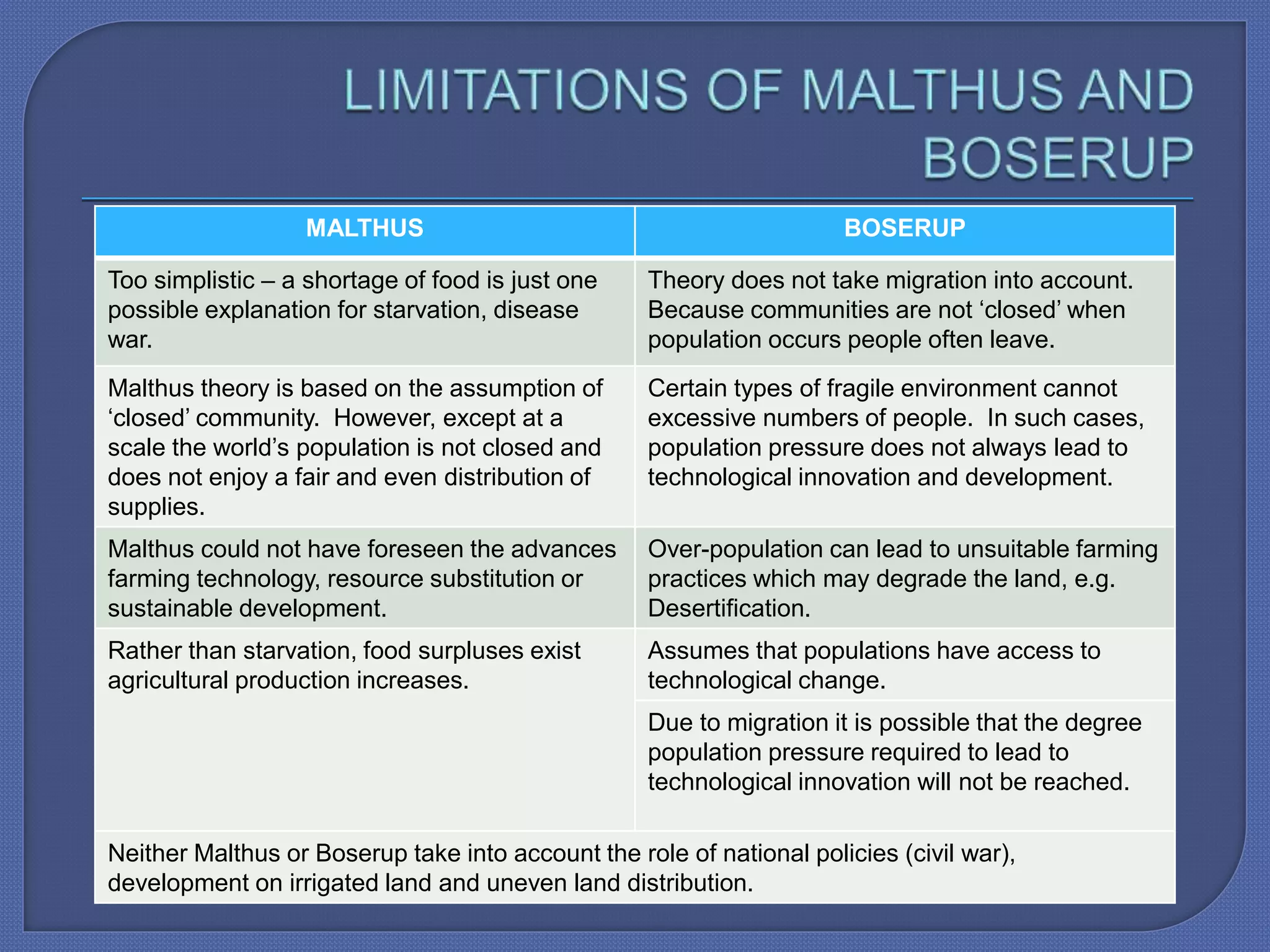 LIMITATIONS OF MALTHUS AND BOSERUP

| MALTHUS | BOSERUP |
|---|---|
| Too simplistic – a shortage of food is just one possible explanation for starvation, disease war. | Theory does not take migration into account. Because communities are not ‘closed’ when population occurs people often leave. |
| Malthus theory is based on the assumption of ‘closed’ community. However, except at a scale the world’s population is not closed and does not enjoy a fair and even distribution of supplies. | Certain types of fragile environment cannot excessive numbers of people. In such cases, population pressure does not always lead to technological innovation and development. |
| Malthus could not have foreseen the advances farming technology, resource substitution or sustainable development. | Over-population can lead to unsuitable farming practices which may degrade the land, e.g. Desertification. |
| Rather than starvation, food surpluses exist agricultural production increases. | Assumes that populations have access to technological change. |
| | Due to migration it is possible that the degree population pressure required to lead to technological innovation will not be reached. |
| Neither Malthus or Boserup take into account the role of national policies (civil war), development on irrigated land and uneven land distribution. | |